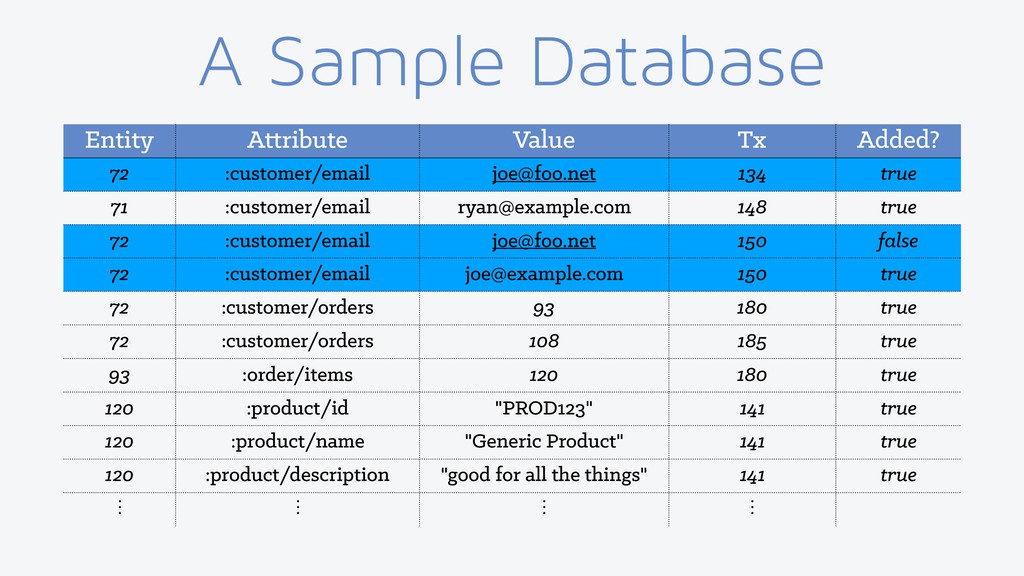 A Sample Database

| Entity | Attribute | Value | Tx | Added? |
|---|---|---|---|---|
| 72 | :customer/email | joe@foo.net | 134 | true |
| 71 | :customer/email | ryan@example.com | 148 | true |
| 72 | :customer/email | joe@foo.net | 150 | false |
| 72 | :customer/email | joe@example.com | 150 | true |
| 72 | :customer/orders | 93 | 180 | true |
| 72 | :customer/orders | 108 | 185 | true |
| 93 | :order/items | 120 | 180 | true |
| 120 | :product/id | "PROD123" | 141 | true |
| 120 | :product/name | "Generic Product" | 141 | true |
| 120 | :product/description | "good for all the things" | 141 | true |
| ⋮ | ⋮ | ⋮ | ⋮ | |